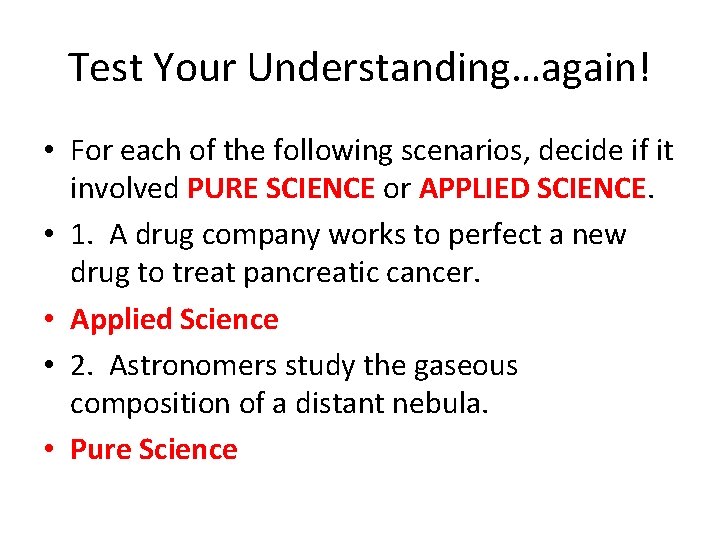 Test Your Understanding…again!

• For each of the following scenarios, decide if it involved PURE SCIENCE or APPLIED SCIENCE.

• 1. A drug company works to perfect a new drug to treat pancreatic cancer.

• Applied Science

• 2. Astronomers study the gaseous composition of a distant nebula.

• Pure Science